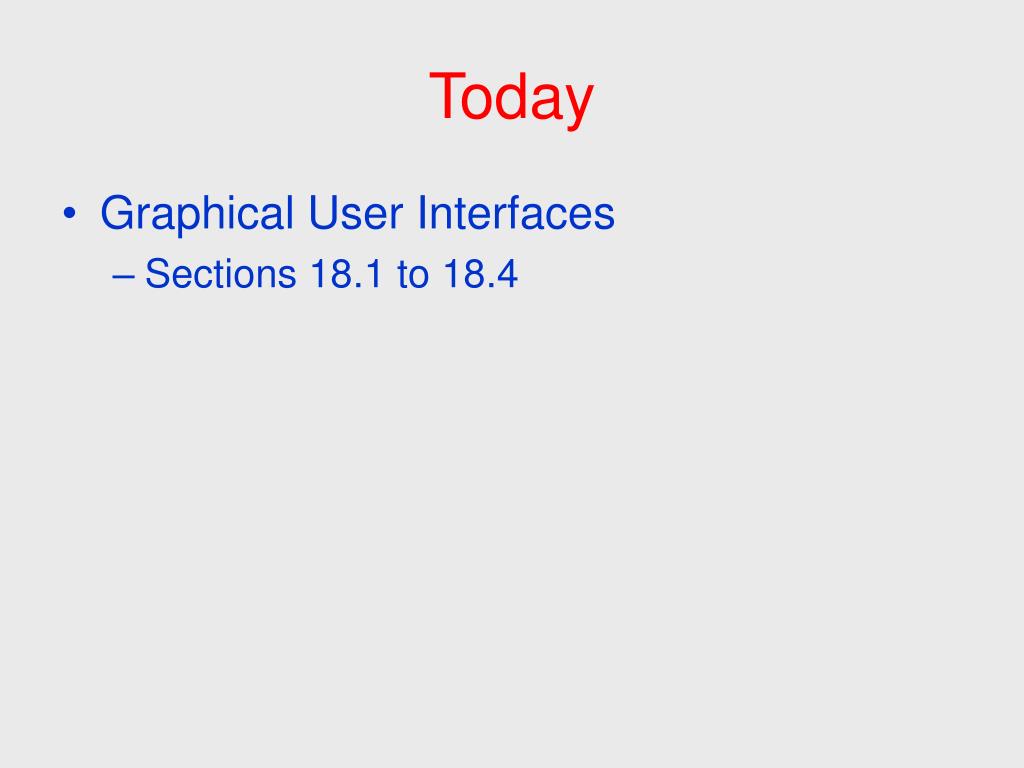 Today

• Graphical User Interfaces
– Sections 18.1 to 18.4